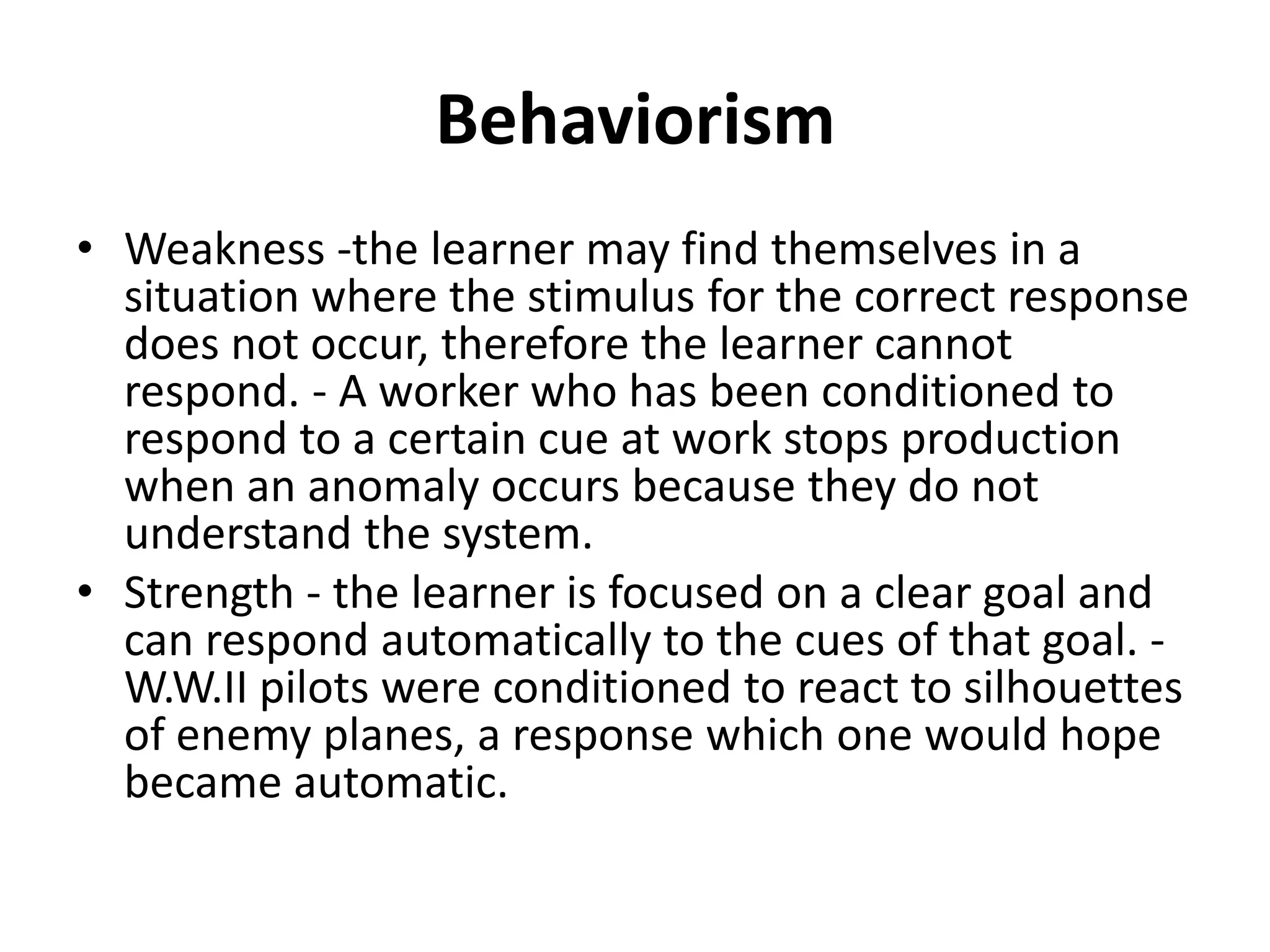 Behaviorism

• Weakness -the learner may find themselves in a situation where the stimulus for the correct response does not occur, therefore the learner cannot respond. - A worker who has been conditioned to respond to a certain cue at work stops production when an anomaly occurs because they do not understand the system.

• Strength - the learner is focused on a clear goal and can respond automatically to the cues of that goal. - W.W.II pilots were conditioned to react to silhouettes of enemy planes, a response which one would hope became automatic.